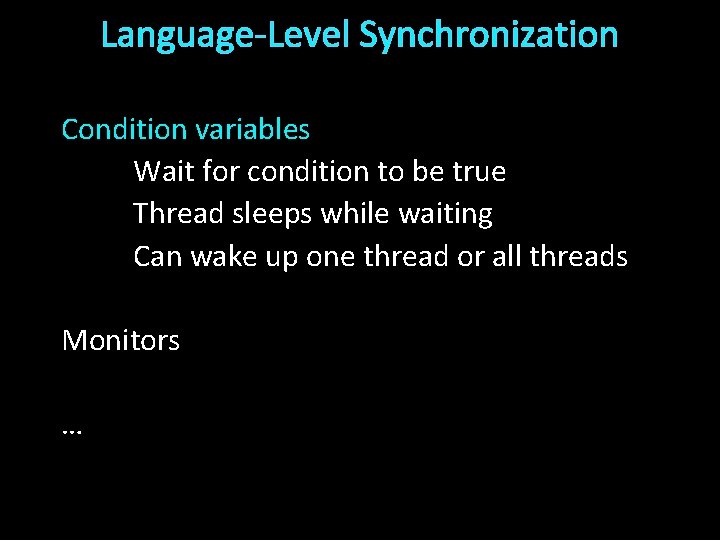 Language-Level Synchronization

Condition variables

Wait for condition to be true

Thread sleeps while waiting

Can wake up one thread or all threads

Monitors

…